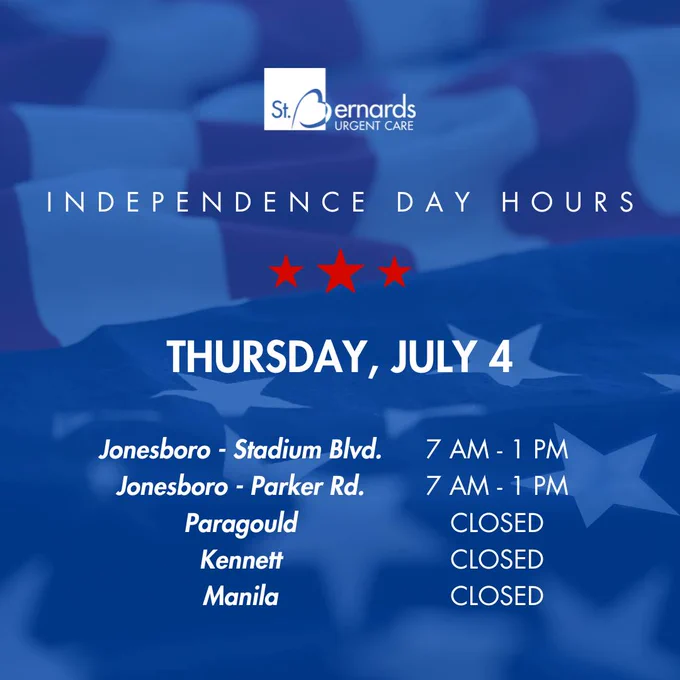 St. Bernards
URGENT CARE

INDEPENDENCE DAY HOURS

THURSDAY, JULY 4

| | |
|---|---|
| Jonesboro - Stadium Blvd. | 7 AM - 1 PM |
| Jonesboro - Parker Rd. | 7 AM - 1 PM |
| Paragould | CLOSED |
| Kennett | CLOSED |
| Manila | CLOSED |